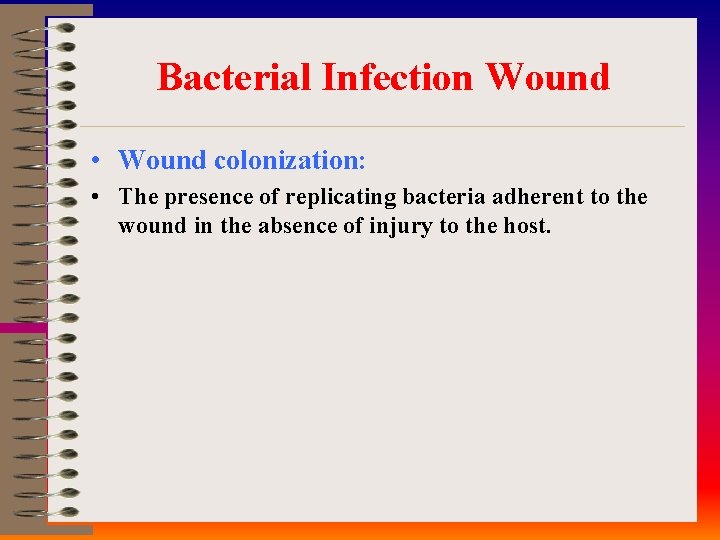 Bacterial Infection Wound

• Wound colonization:

• The presence of replicating bacteria adherent to the wound in the absence of injury to the host.